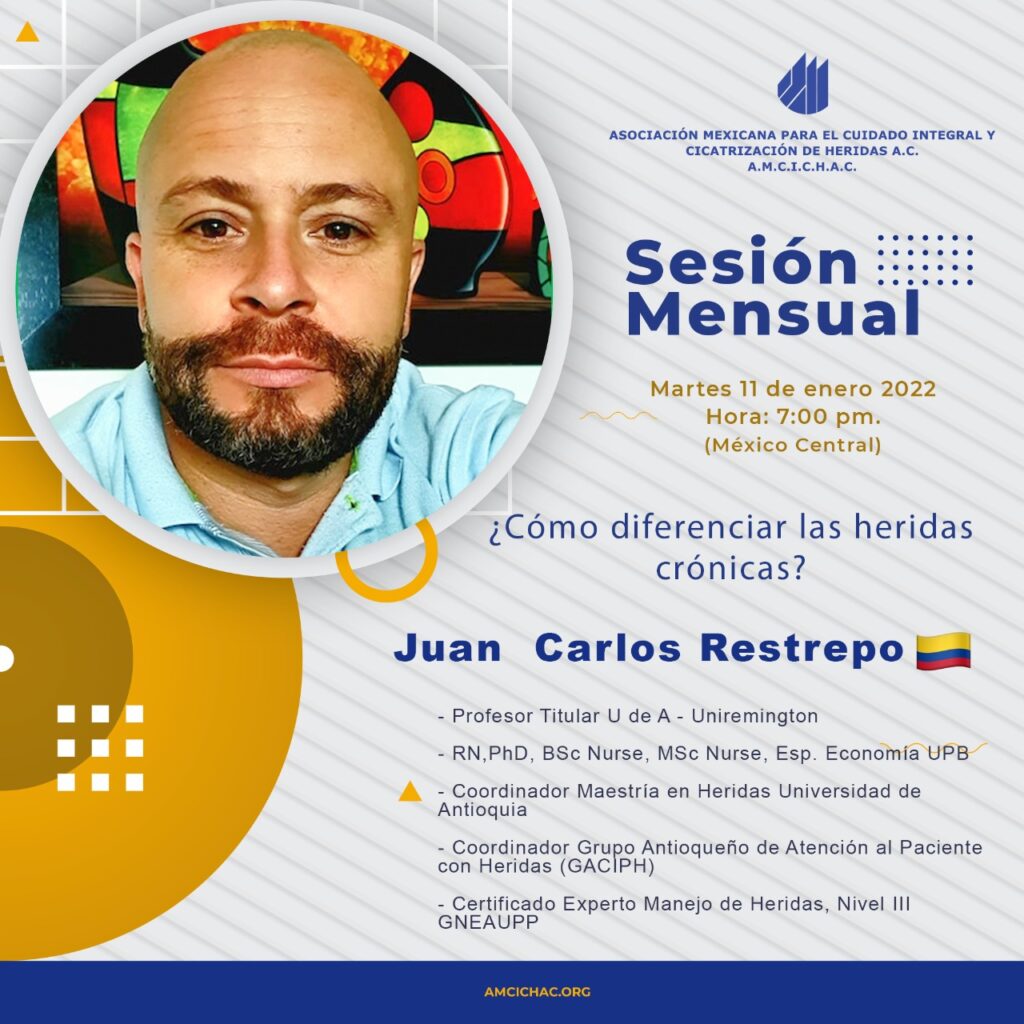 ASOCIACIÓN MEXICANA PARA EL CUIDADO INTEGRAL Y CICATRIZACIÓN DE HERIDAS A.C.
A.M.C.I.C.H.A.C.

Sesión Mensual

Martes 11 de enero 2022
Hora: 7:00 pm.
(México Central)

¿Cómo diferenciar las heridas crónicas?

Juan Carlos Restrepo

- Profesor Titular U de A - Uniremington

- RN,PhD, BSc Nurse, MSc Nurse, Esp. Economía UPB

- Coordinador Maestría en Heridas Universidad de Antioquia

- Coordinador Grupo Antioqueño de Atención al Paciente con Heridas (GACIPH)

- Certificado Experto Manejo de Heridas, Nivel III GNEAUPP

AMCICHAC.ORG